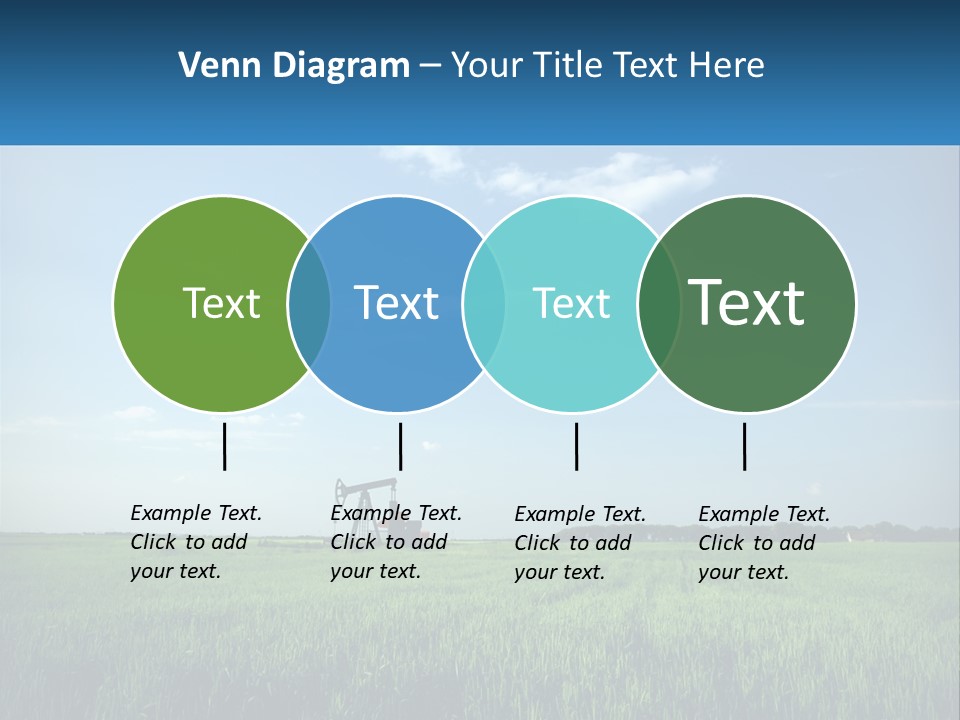 Venn Diagram – Your Title Text Here

Text

Text

Text

Text

Example Text. Click to add your text.

Example Text. Click to add your text.

Example Text. Click to add your text.

Example Text. Click to add your text.